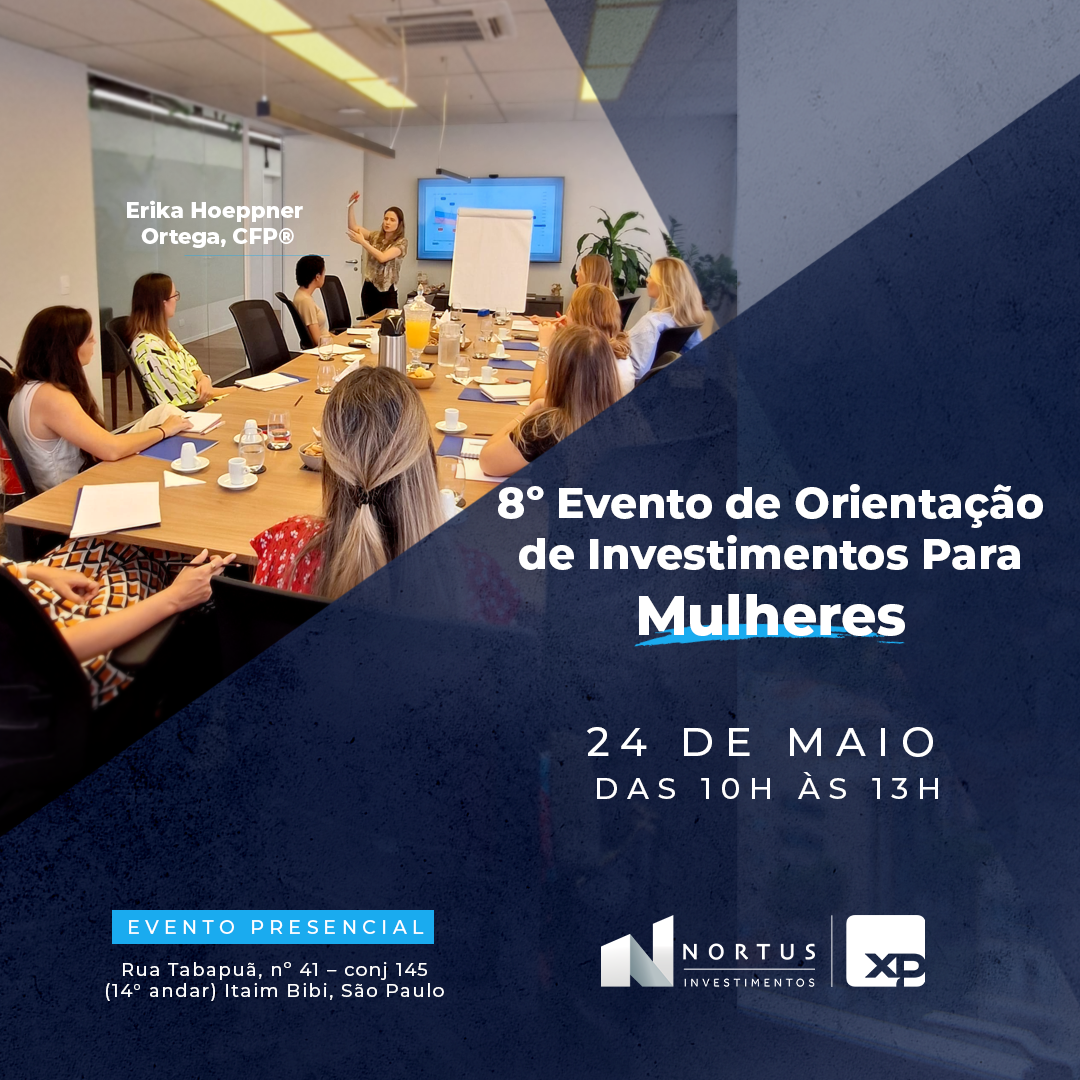 Erika Hoeppner Ortega, CFP®

8° Evento de Orientação de Investimentos Para Mulheres

24 DE MAIO
DAS 10H ÀS 13H

EVENTO PRESENCIAL

Rua Tabapuã, n° 41 – conj 145 (14° andar) Itaim Bibi, São Paulo

NORTUS INVESTIMENTOS

XP